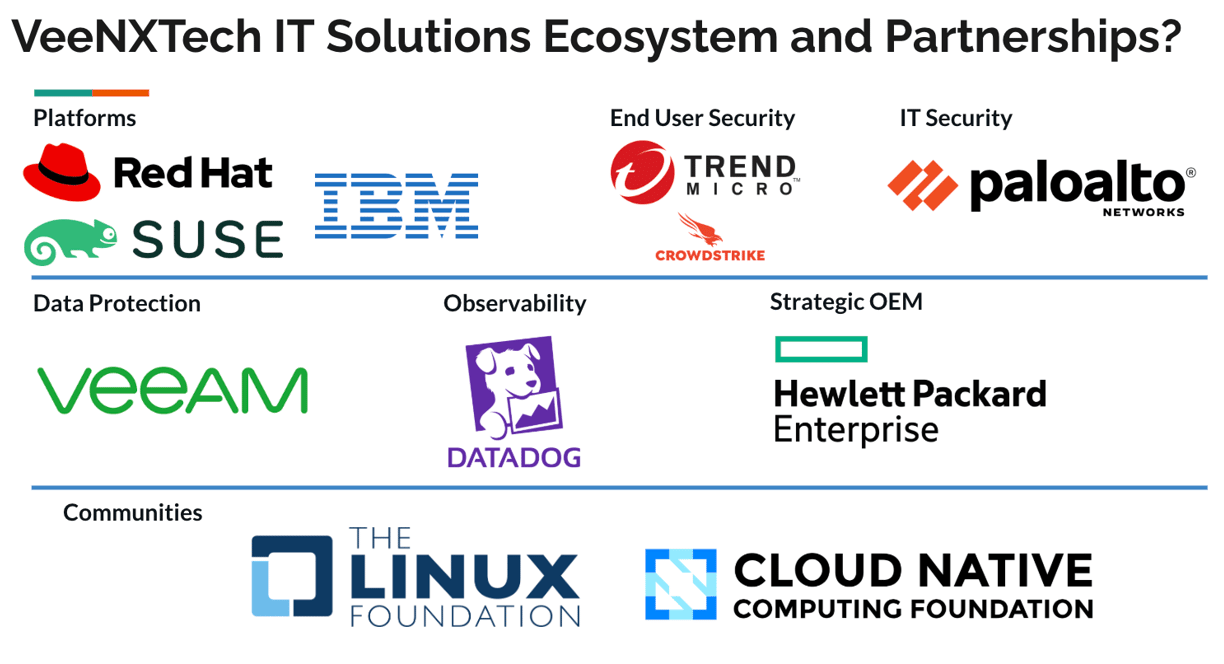 VeeNXTech IT Solutions Ecosystem and Partnerships?

Platforms

Red Hat

SUSE

IBM

End User Security

TREND MICRO™

CROWDSTRIKE

IT Security

paloalto® NETWORKS

Data Protection

VEEAM

Observability

DATADOG

Strategic OEM

Hewlett Packard Enterprise

Communities

THE LINUX FOUNDATION

CLOUD NATIVE COMPUTING FOUNDATION